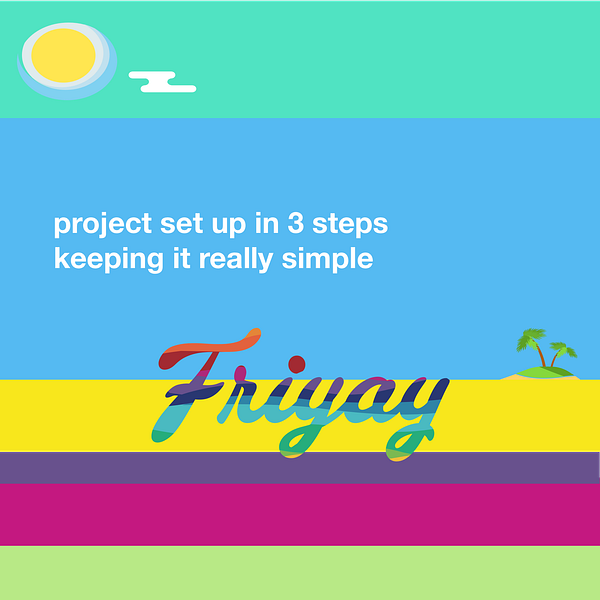 project set up in 3 steps
keeping it really simple

Friyay